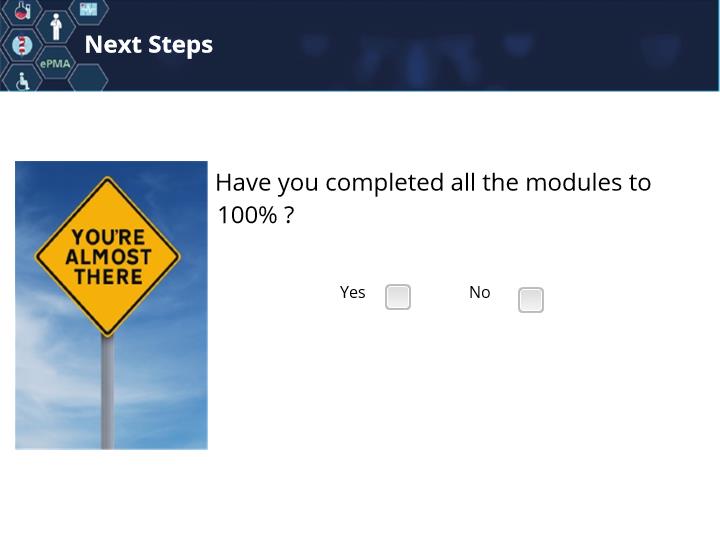 ePMA

Next Steps

YOU'RE ALMOST THERE

Have you completed all the modules to 100% ?

Yes

No